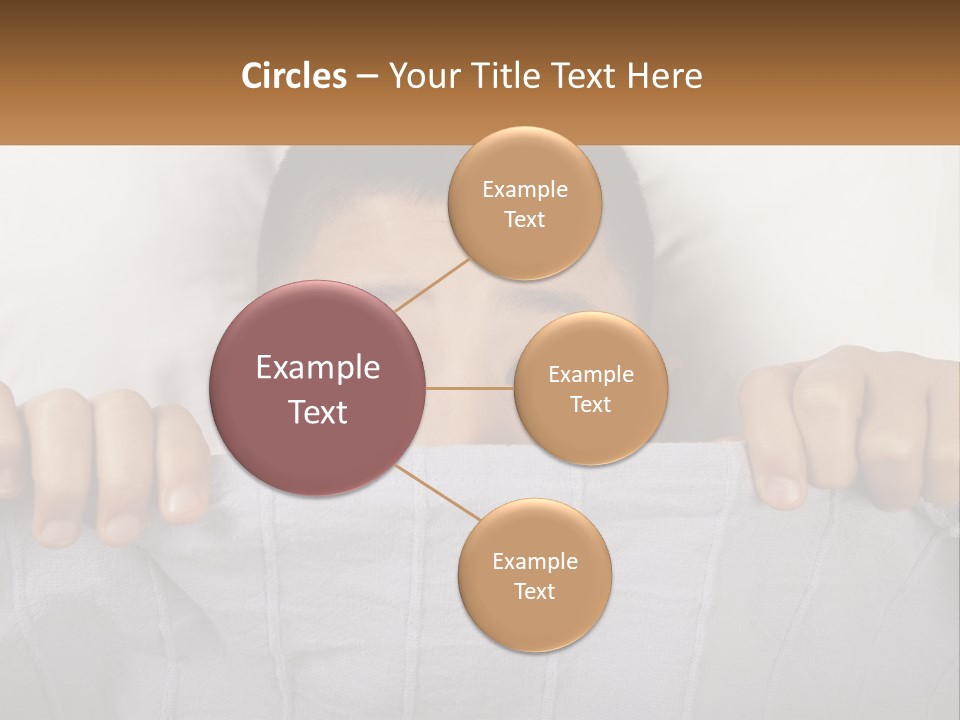 Circles – Your Title Text Here

Example Text

Example Text

Example Text

Example Text